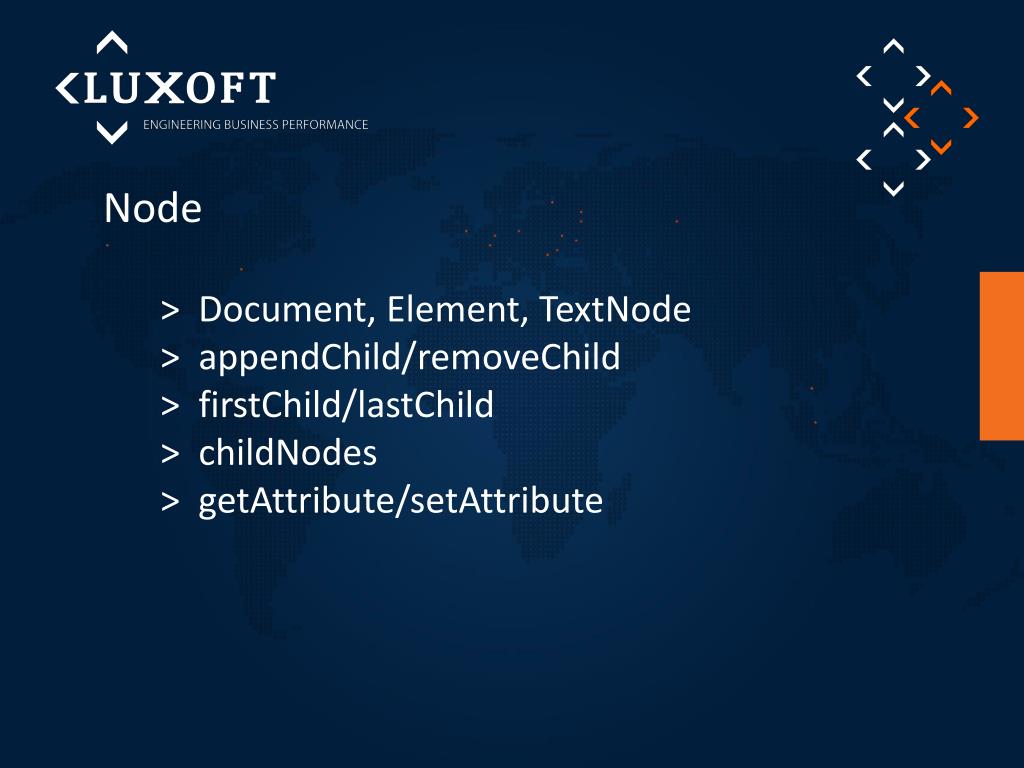 LUXOFT
ENGINEERING BUSINESS PERFORMANCE

Node

> Document, Element, TextNode
> appendChild/removeChild
> firstChild/lastChild
> childNodes
> getAttribute/setAttribute